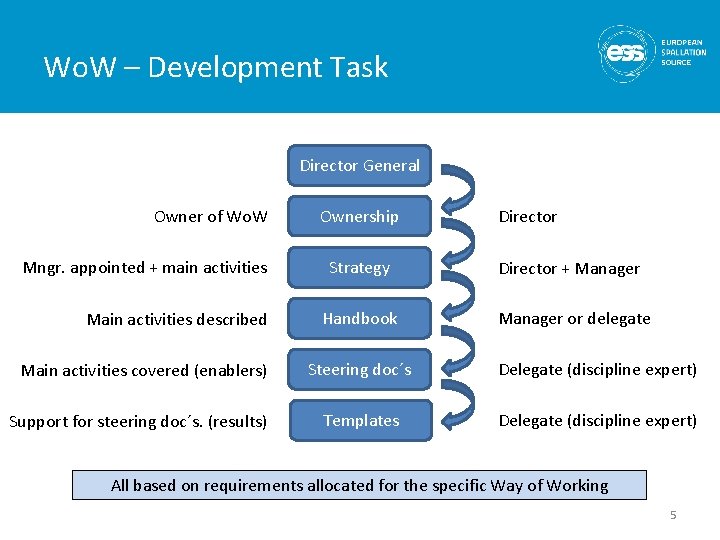 WoW – Development Task

ess EUROPEAN SPALLATION SOURCE

Director General

Owner of WoW
Ownership
Director

Mngr. appointed + main activities
Strategy
Director + Manager

Main activities described
Handbook
Manager or delegate

Main activities covered (enablers)
Steering doc´s
Delegate (discipline expert)

Support for steering doc´s. (results)
Templates
Delegate (discipline expert)

All based on requirements allocated for the specific Way of Working

5